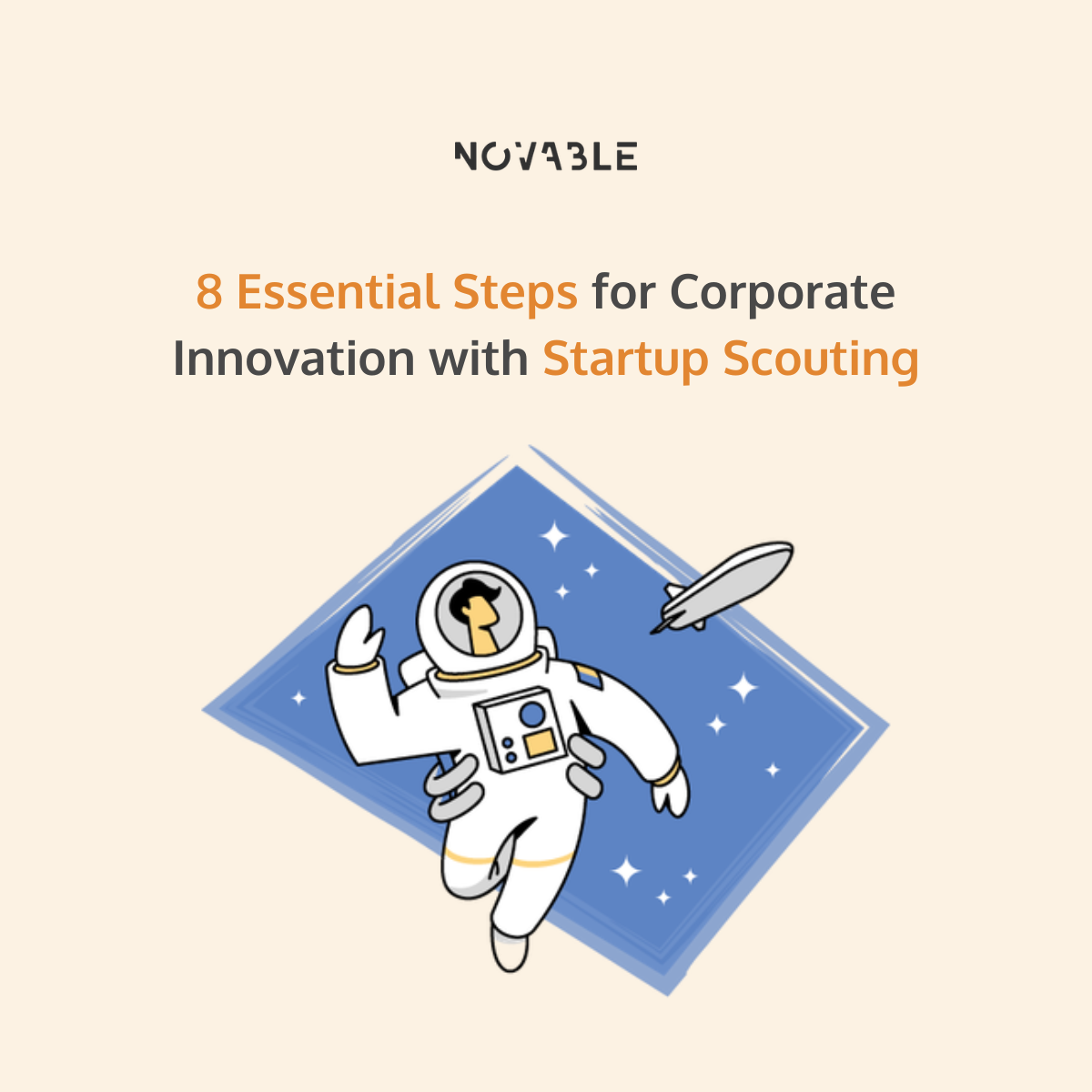 NOVABLE

8 Essential Steps for Corporate Innovation with Startup Scouting